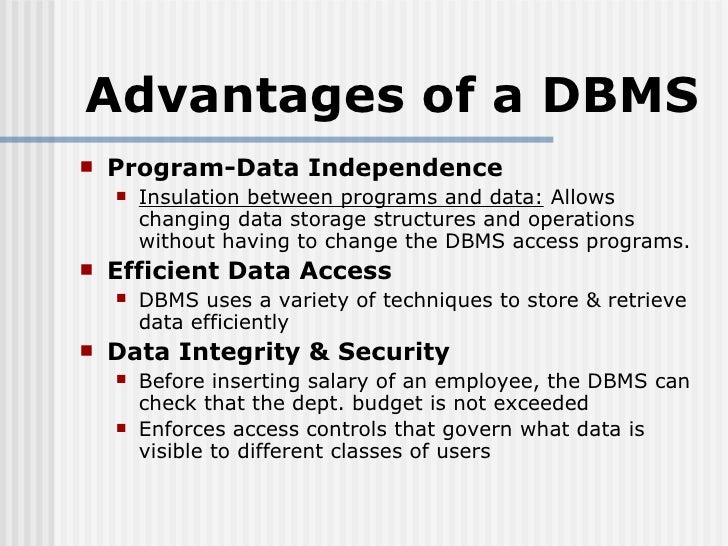 Advantages of a DBMS

- Program-Data Independence
  - Insulation between programs and data: Allows changing data storage structures and operations without having to change the DBMS access programs.
- Efficient Data Access
  - DBMS uses a variety of techniques to store & retrieve data efficiently
- Data Integrity & Security
  - Before inserting salary of an employee, the DBMS can check that the dept. budget is not exceeded
  - Enforces access controls that govern what data is visible to different classes of users